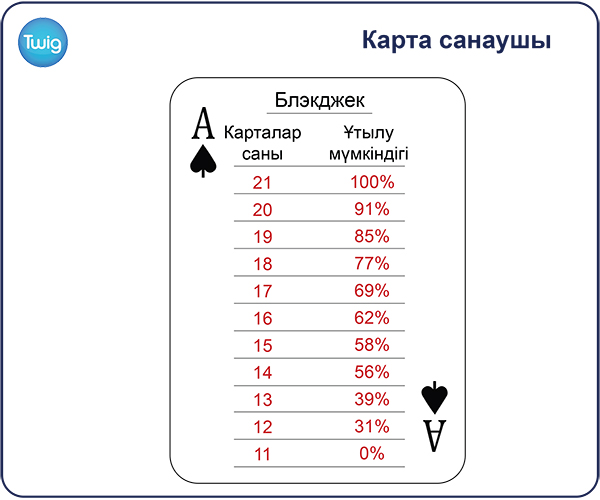 Twig

Карта санаушы

Блэкджек

A

| Карталар саны | Ұтылу мүмкіндігі |
|---|---|
| 21 | 100% |
| 20 | 91% |
| 19 | 85% |
| 18 | 77% |
| 17 | 69% |
| 16 | 62% |
| 15 | 58% |
| 14 | 56% |
| 13 | 39% |
| 12 | 31% |
| 11 | 0% |

A